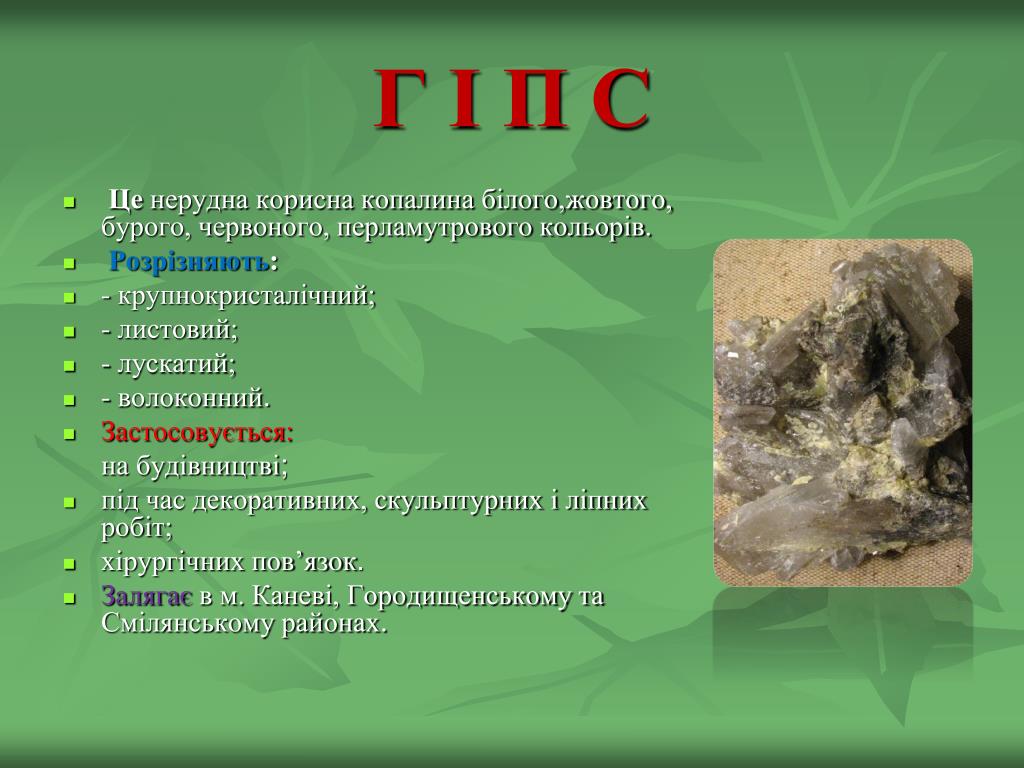 Г І П С

- Це нерудна корисна копалина білого,жовтого, бурого, червоного, перламутрового кольорів.
- Розрізняють:
- - крупнокристалічний;
- - листовий;
- - лускатий;
- - волоконний.
- Застосовується:
на будівництві;
- під час декоративних, скульптурних і ліпних робіт;
- хірургічних пов’язок.
- Залягає в м. Каневі, Городищенському та Смілянському районах.